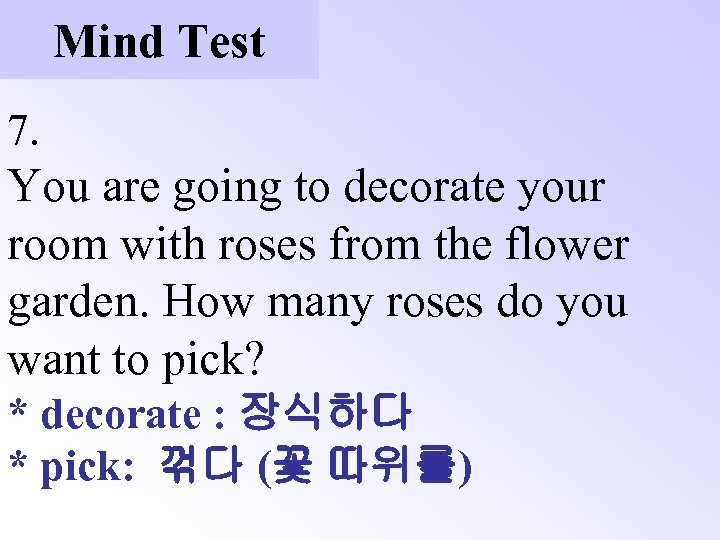 Mind Test

7.
You are going to decorate your room with roses from the flower garden. How many roses do you want to pick?
* decorate : 장식하다
* pick: 꺾다 (꽃 따위를)